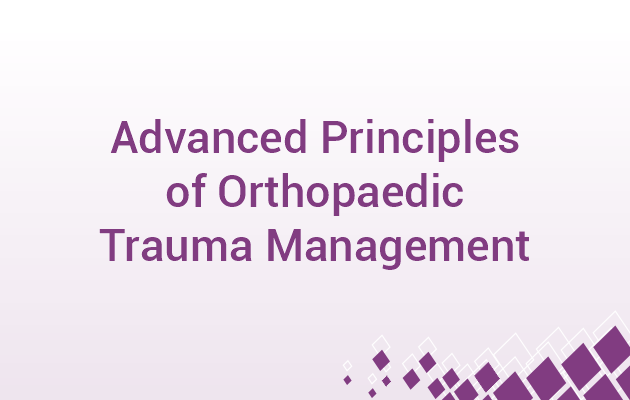 Advanced Principles of Orthopaedic Trauma Management